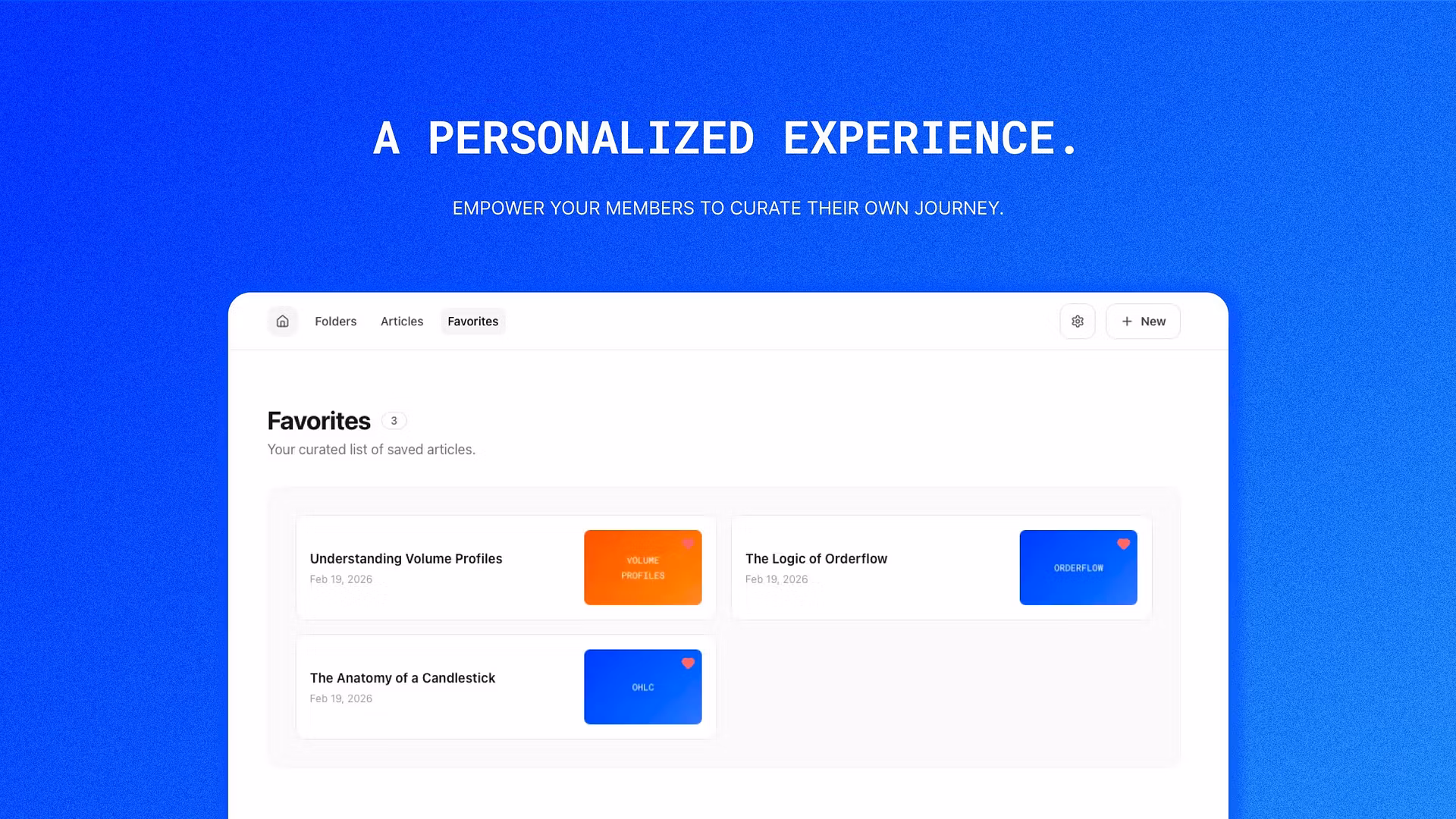 A PERSONALIZED EXPERIENCE.

EMPOWER YOUR MEMBERS TO CURATE THEIR OWN JOURNEY.

Folders Articles Favorites

New

Favorites 3

Your curated list of saved articles.

Understanding Volume Profiles
Feb 19, 2026

VOLUME PROFILES

The Logic of Orderflow
Feb 19, 2026

ORDERFLOW

The Anatomy of a Candlestick
Feb 19, 2026

OHLC